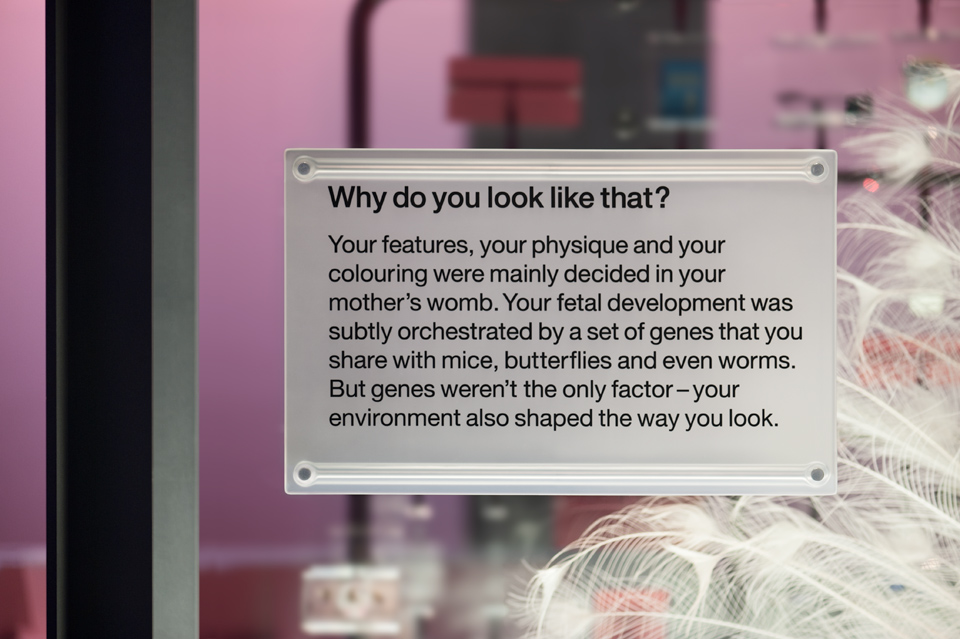 Why do you look like that?

Your features, your physique and your colouring were mainly decided in your mother's womb. Your fetal development was subtly orchestrated by a set of genes that you share with mice, butterflies and even worms. But genes weren't the only factor – your environment also shaped the way you look.